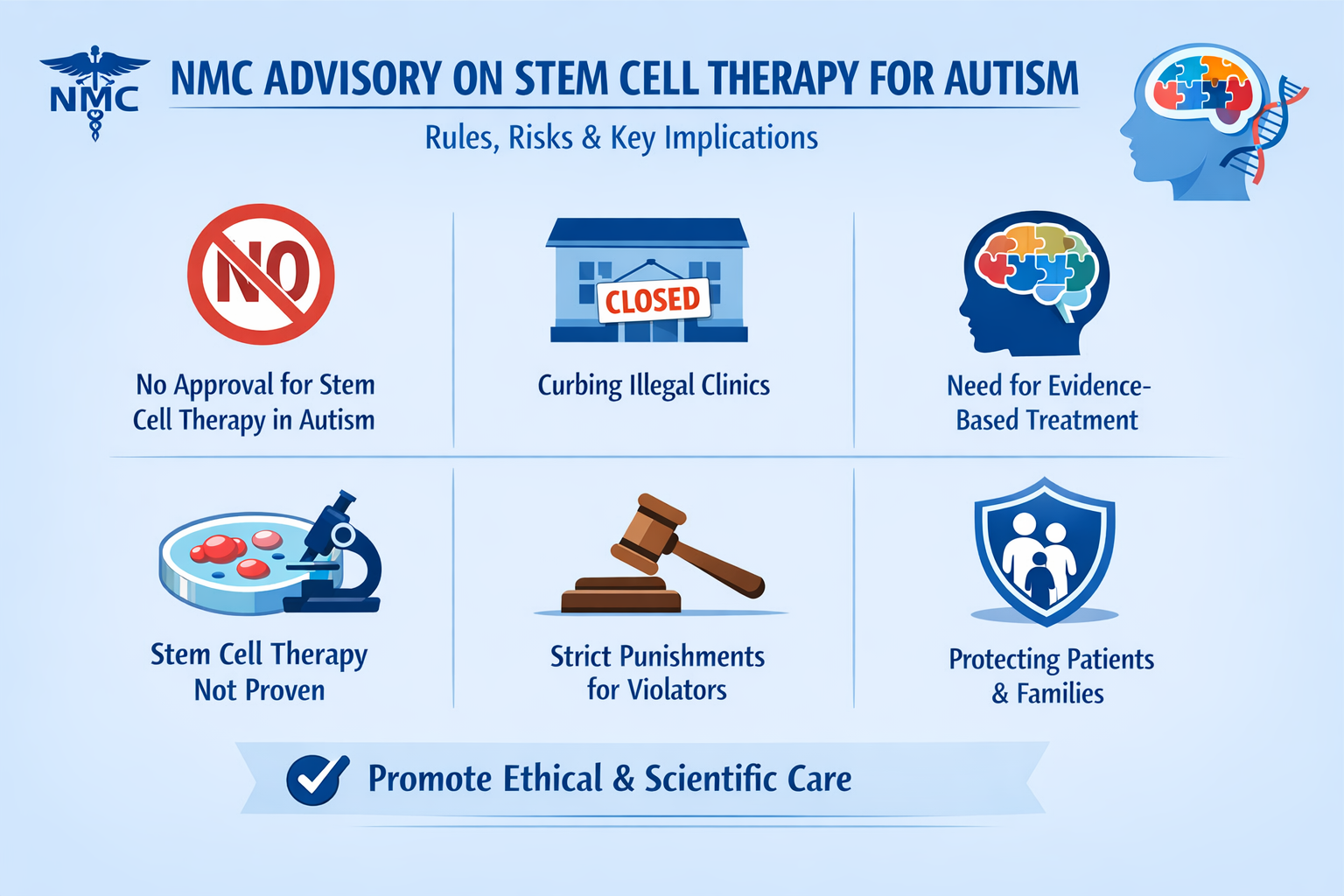 NMC

NMC ADVISORY ON STEM CELL THERAPY FOR AUTISM

Rules, Risks & Key Implications

NO

No Approval for Stem Cell Therapy in Autism

CLOSED

Curbing Illegal Clinics

Need for Evidence-Based Treatment

Stem Cell Therapy Not Proven

Strict Punishments for Violators

Protecting Patients & Families

Promote Ethical & Scientific Care